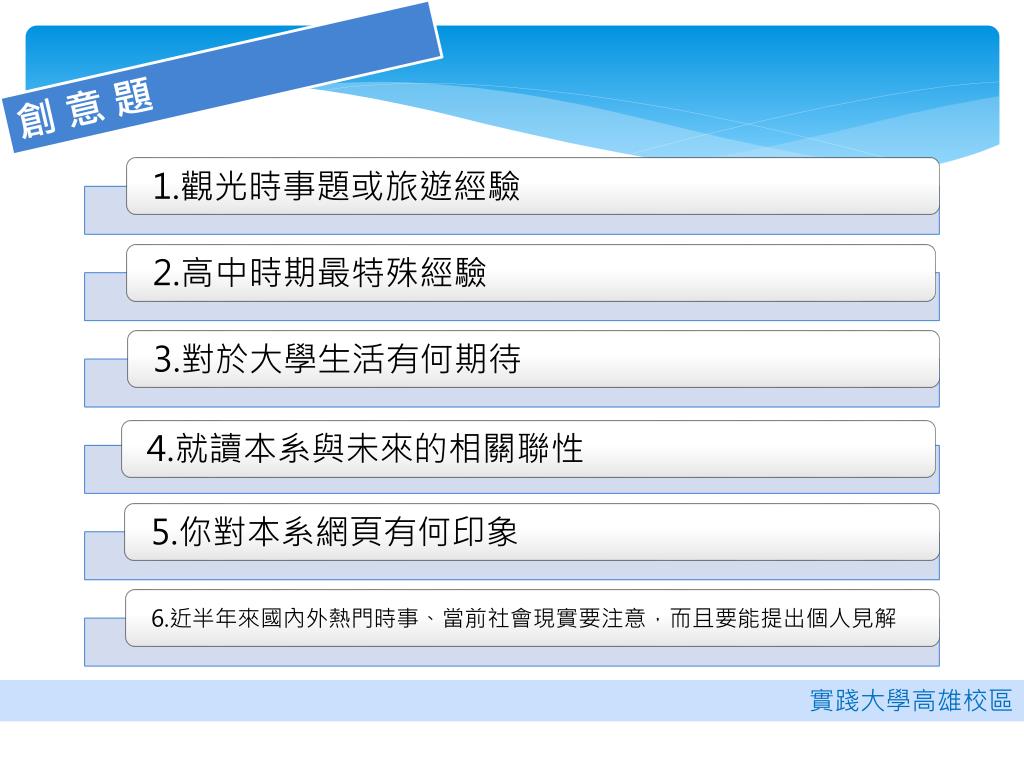 創意題

1.觀光時事題或旅遊經驗

2.高中時期最特殊經驗

3.對於大學生活有何期待

4.就讀本系與未來的相關聯性

5.你對本系網頁有何印象

6.近半年來國內外熱門時事、當前社會現實要注意，而且要能提出個人見解

實踐大學高雄校區